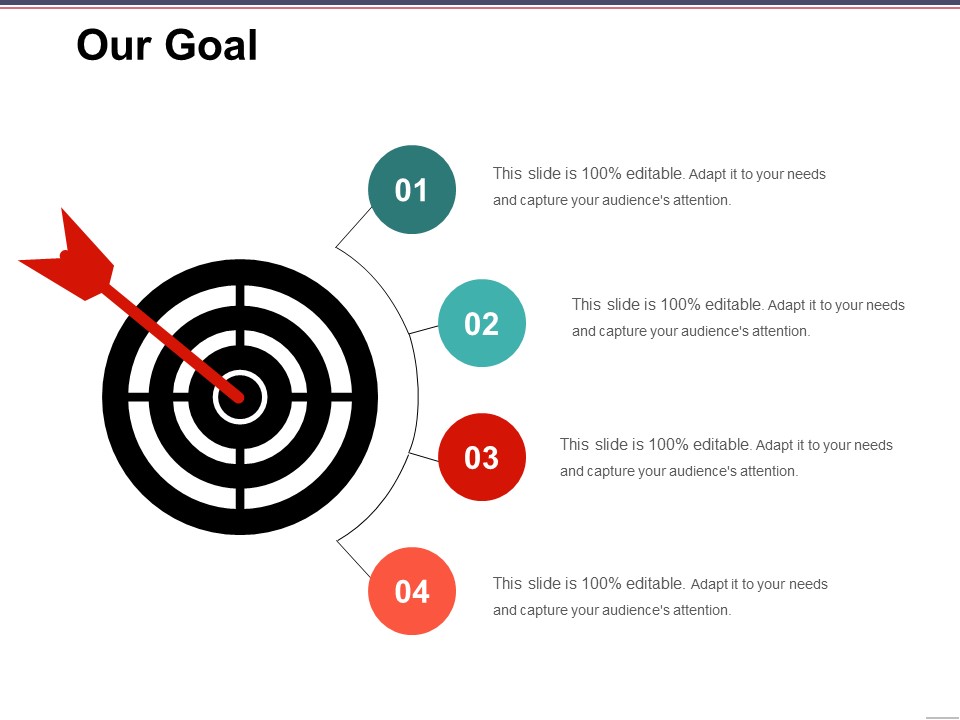 Our Goal

01

This slide is 100% editable. Adapt it to your needs and capture your audience's attention.

02

This slide is 100% editable. Adapt it to your needs and capture your audience's attention.

03

This slide is 100% editable. Adapt it to your needs and capture your audience's attention.

04

This slide is 100% editable. Adapt it to your needs and capture your audience's attention.